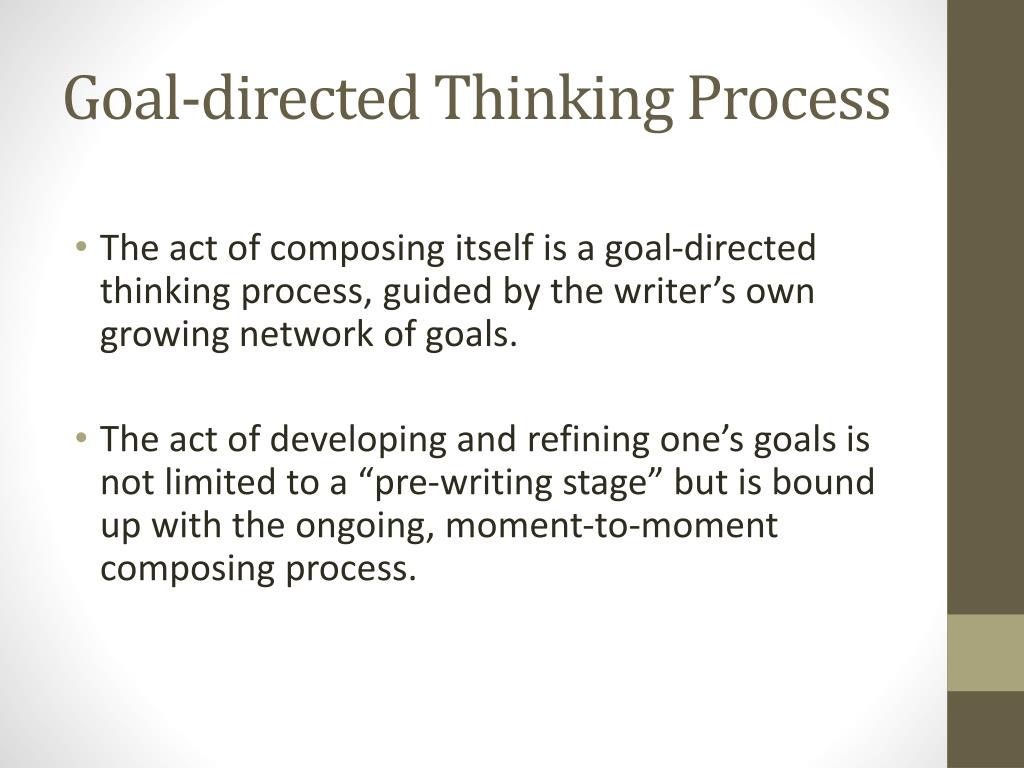 Goal-directed Thinking Process

• The act of composing itself is a goal-directed thinking process, guided by the writer’s own growing network of goals.

• The act of developing and refining one’s goals is not limited to a “pre-writing stage” but is bound up with the ongoing, moment-to-moment composing process.